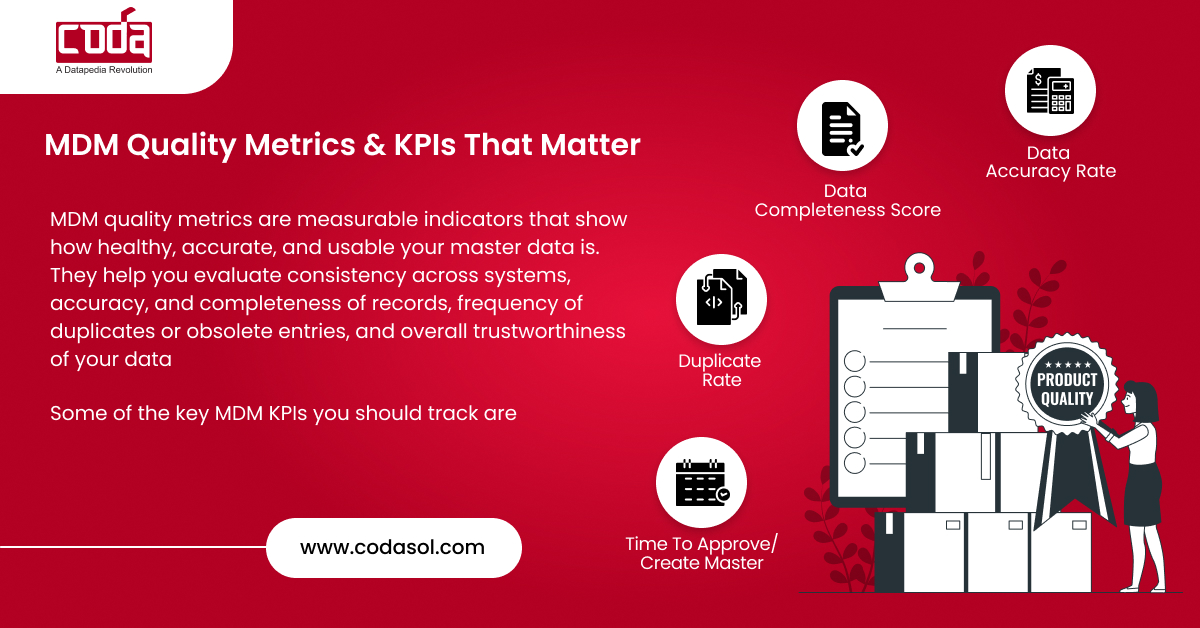 coda
A Datapedia Revolution

MDM Quality Metrics & KPIs That Matter

MDM quality metrics are measurable indicators that show how healthy, accurate, and usable your master data is. They help you evaluate consistency across systems, accuracy, and completeness of records, frequency of duplicates or obsolete entries, and overall trustworthiness of your data

Some of the key MDM KPIs you should track are

www.codasol.com

Data Completeness Score

Data Accuracy Rate

Duplicate Rate

Time To Approve/ Create Master

PRODUCT QUALITY